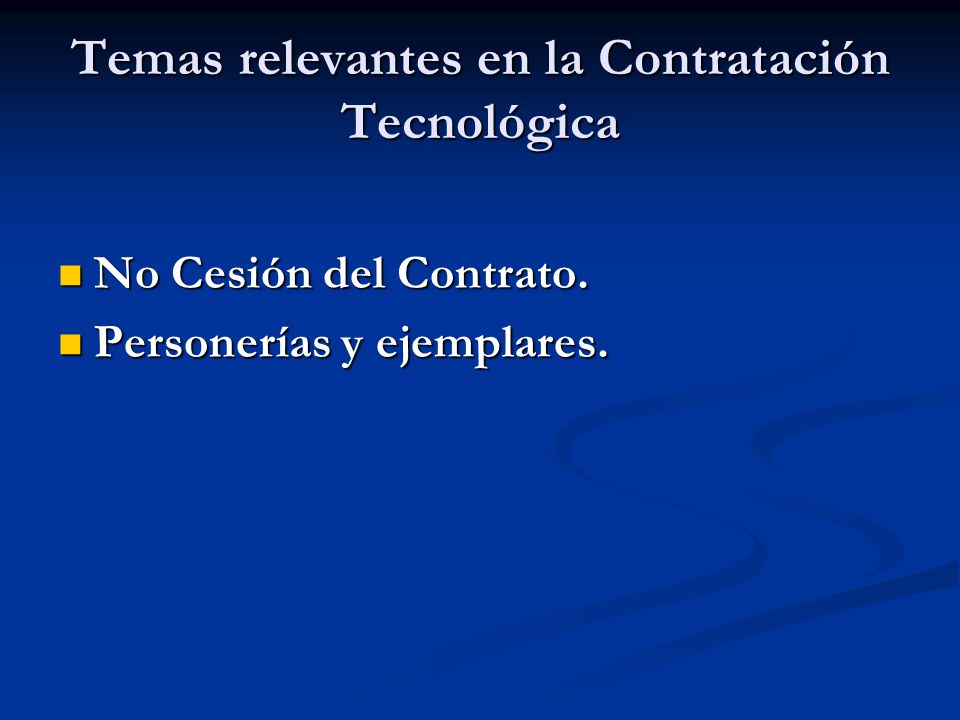 Temas relevantes en la Contratación Tecnológica

No Cesión del Contrato.

Personerías y ejemplares.